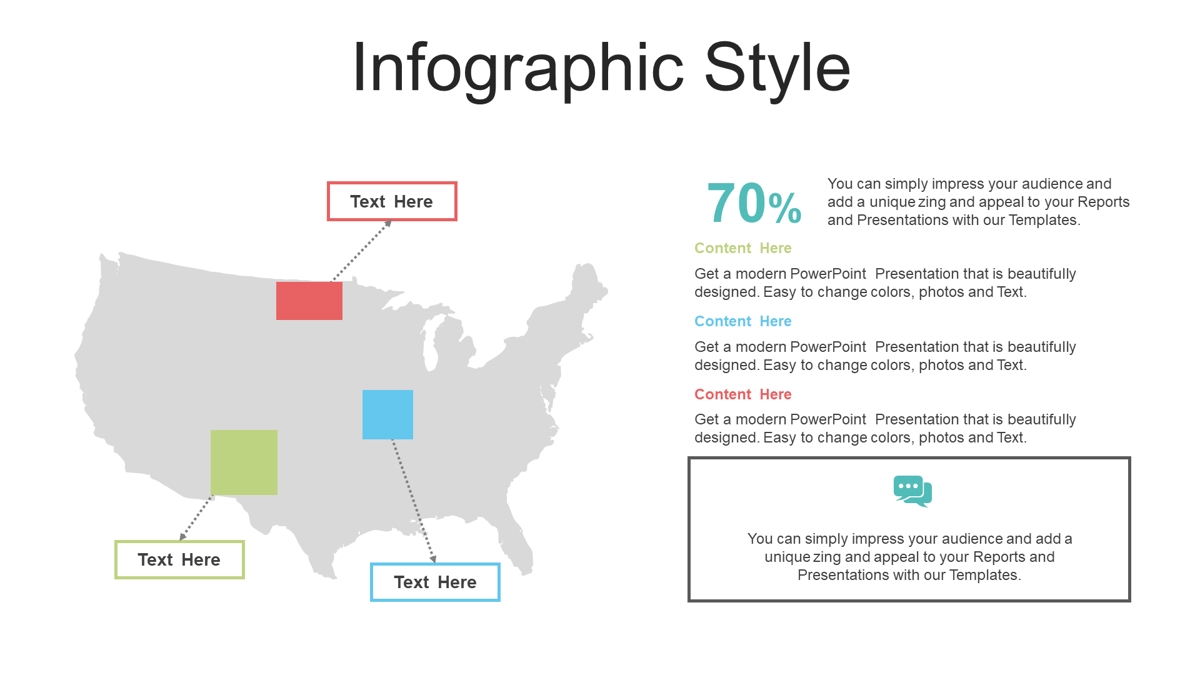 Infographic Style

Text Here

Text Here

Text Here

70%

You can simply impress your audience and add a unique zing and appeal to your Reports and Presentations with our Templates.

Content Here

Get a modern PowerPoint Presentation that is beautifully designed. Easy to change colors, photos and Text.

Content Here

Get a modern PowerPoint Presentation that is beautifully designed. Easy to change colors, photos and Text.

Content Here

Get a modern PowerPoint Presentation that is beautifully designed. Easy to change colors, photos and Text.

You can simply impress your audience and add a unique zing and appeal to your Reports and Presentations with our Templates.